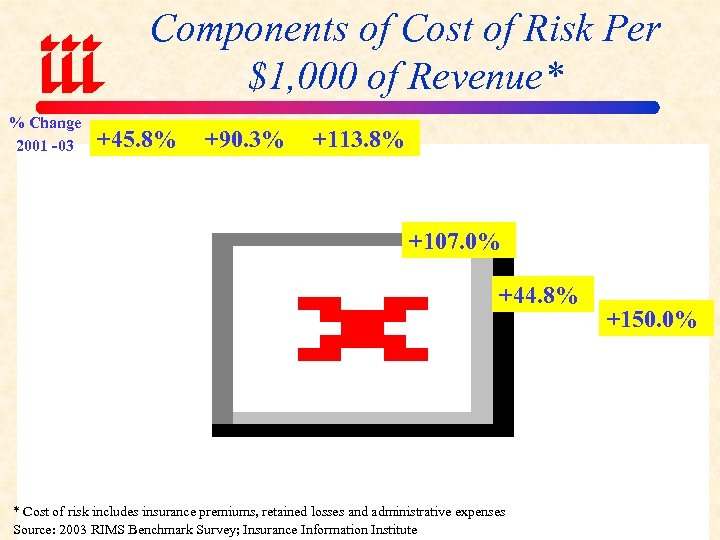 iii

Components of Cost of Risk Per $1,000 of Revenue*

% Change 2001 -03

+45.8% +90.3% +113.8%

+107.0%

+44.8%

+150.0%

* Cost of risk includes insurance premiums, retained losses and administrative expenses
Source: 2003 RIMS Benchmark Survey; Insurance Information Institute